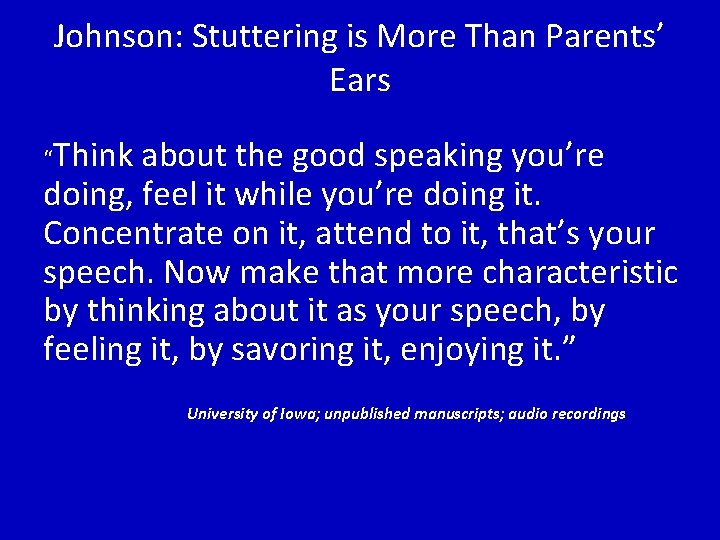 Johnson: Stuttering is More Than Parents' Ears

"Think about the good speaking you're doing, feel it while you're doing it. Concentrate on it, attend to it, that's your speech. Now make that more characteristic by thinking about it as your speech, by feeling it, by savoring it, enjoying it."

University of Iowa; unpublished manuscripts; audio recordings